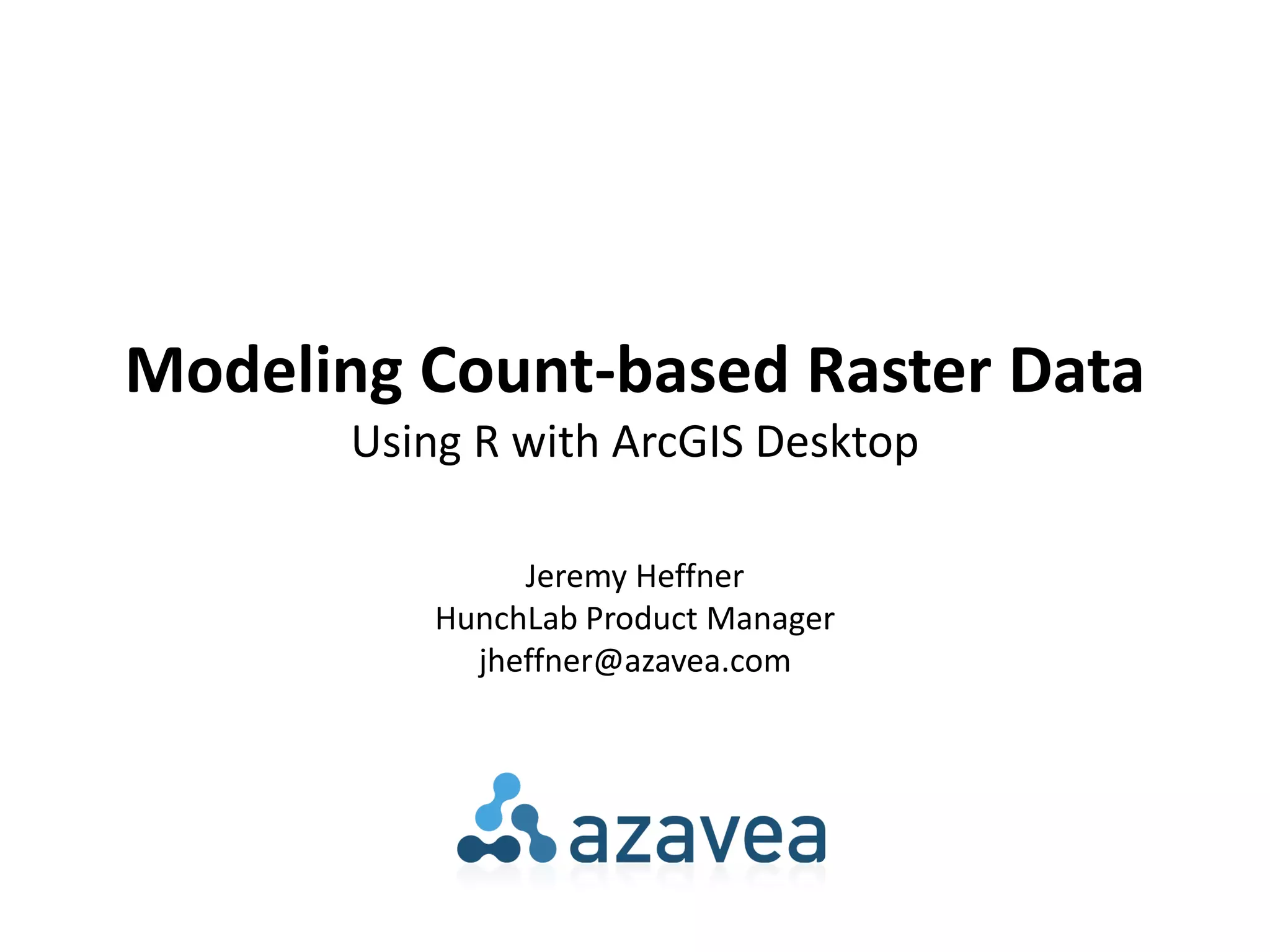 Modeling Count-based Raster Data
Using R with ArcGIS Desktop

Jeremy Heffner
HunchLab Product Manager
jheffner@azavea.com

azavea